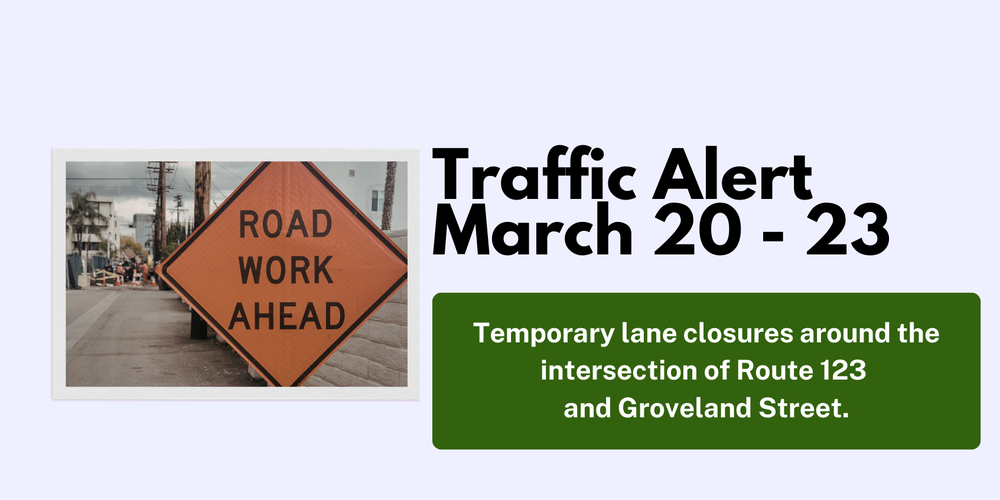 ROAD WORK AHEAD

Traffic Alert
March 20 - 23

Temporary lane closures around the intersection of Route 123 and Groveland Street.